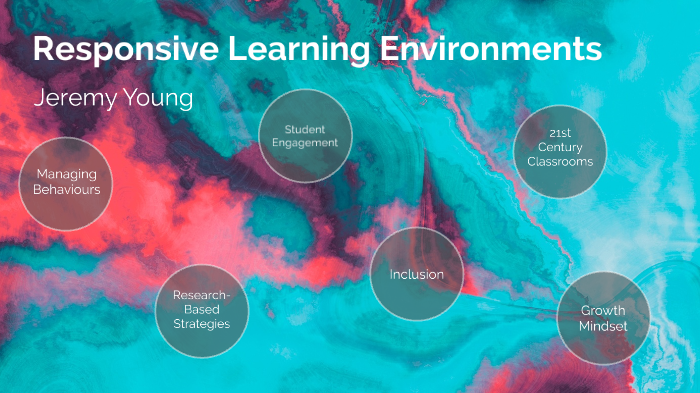 Responsive Learning Environments

Jeremy Young

Managing Behaviours

Student Engagement

21st Century Classrooms

Research-Based Strategies

Inclusion

Growth Mindset